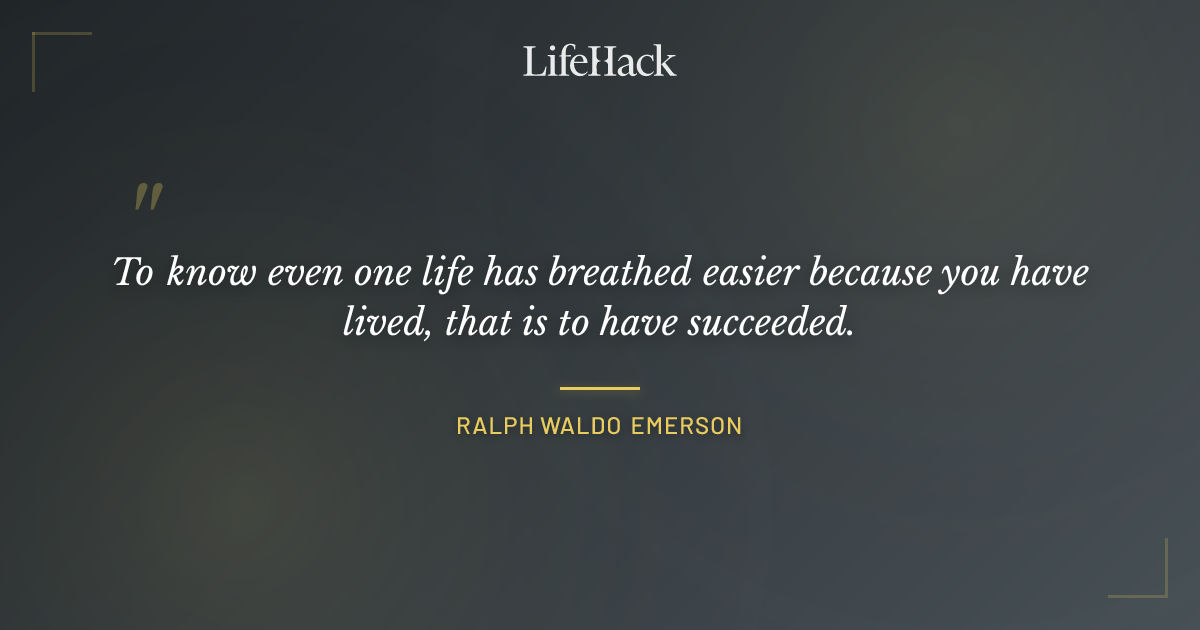 LifeHack

"

To know even one life has breathed easier because you have lived, that is to have succeeded.

RALPH WALDO EMERSON